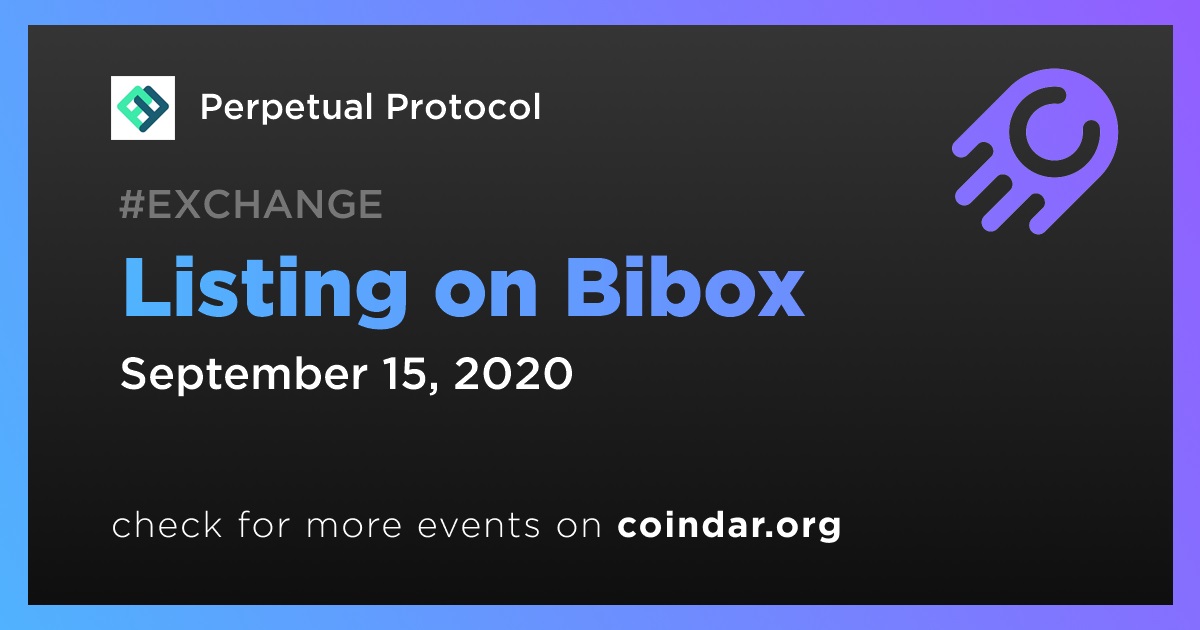 Perpetual Protocol

#EXCHANGE

Listing on Bibox

September 15, 2020

check for more events on coindar.org